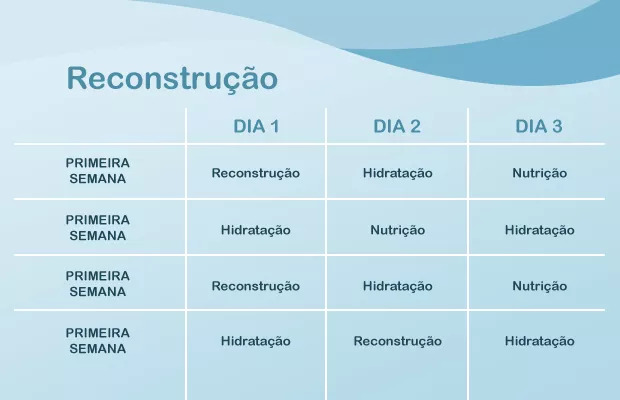 Reconstrução

| | DIA 1 | DIA 2 | DIA 3 |
|---|---|---|---|
| PRIMEIRA SEMANA | Reconstrução | Hidratação | Nutrição |
| PRIMEIRA SEMANA | Hidratação | Nutrição | Hidratação |
| PRIMEIRA SEMANA | Reconstrução | Hidratação | Nutrição |
| PRIMEIRA SEMANA | Hidratação | Reconstrução | Hidratação |